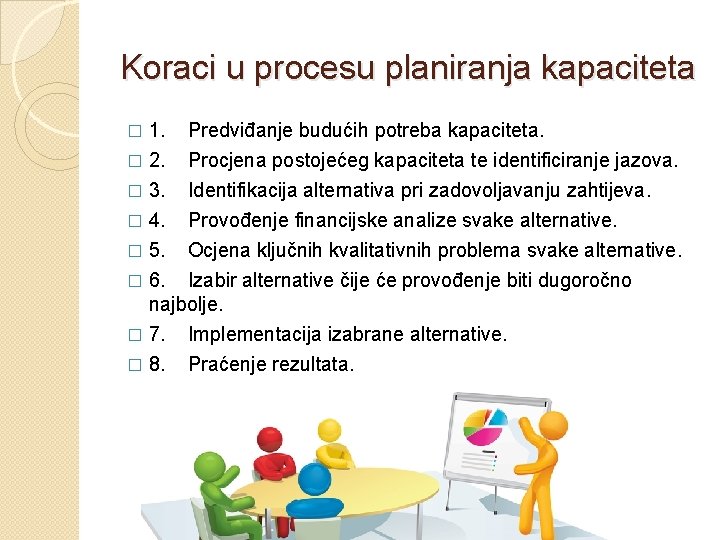 Koraci u procesu planiranja kapaciteta

□ 1. Predviđanje budućih potreba kapaciteta.
□ 2. Procjena postojećeg kapaciteta te identificiranje jazova.
□ 3. Identifikacija alternativa pri zadovoljavanju zahtijeva.
□ 4. Provođenje financijske analize svake alternative.
□ 5. Ocjena ključnih kvalitativnih problema svake alternative.
□ 6. Izabir alternative čije će provođenje biti dugoročno najbolje.
□ 7. Implementacija izabrane alternative.
□ 8. Praćenje rezultata.